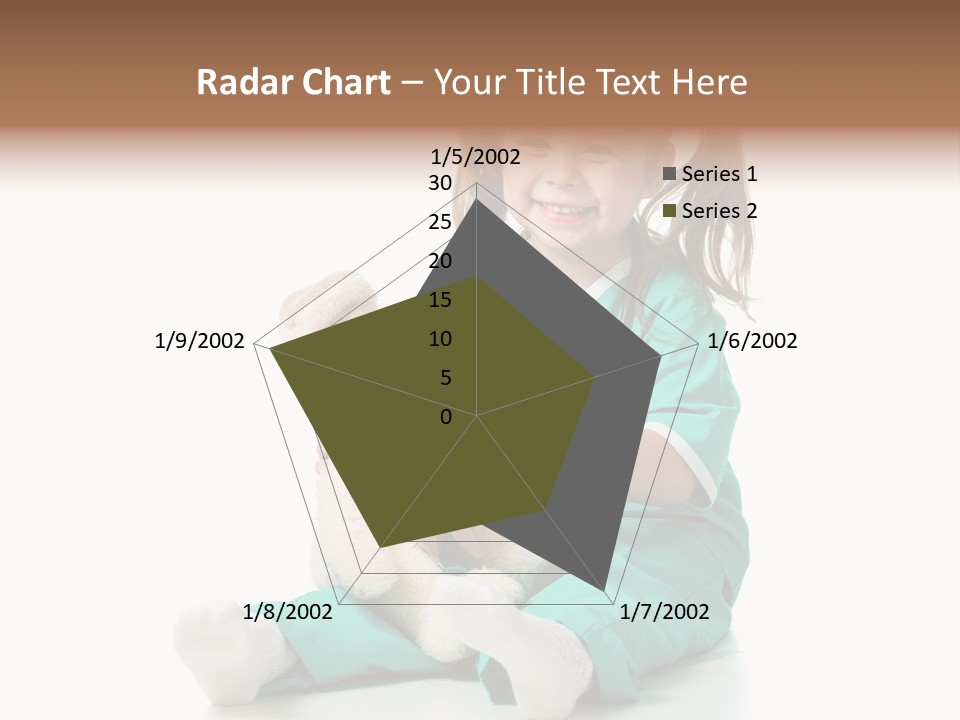 Radar Chart – Your Title Text Here

1/5/2002
30
25
20
15
10
5
0
1/6/2002
1/7/2002
1/8/2002
1/9/2002

Series 1
Series 2